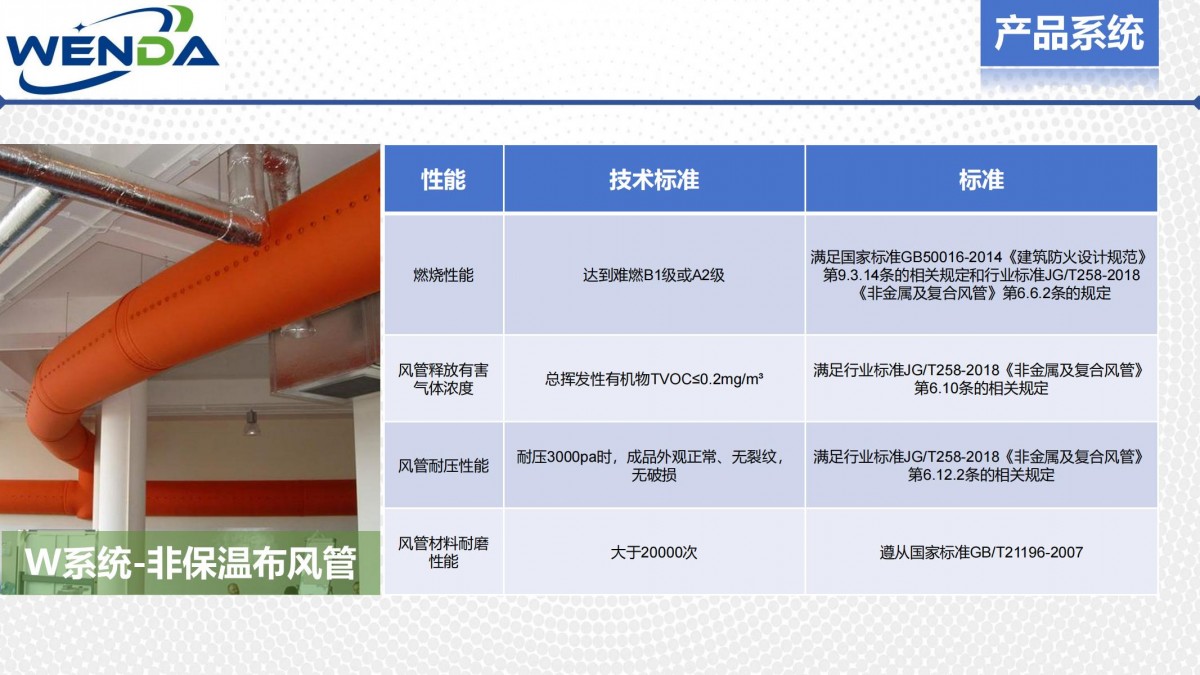 WENDA

产品系统

W系统-非保温布风管

| 性能 | 技术标准 | 标准 |
|---|---|---|
| 燃烧性能 | 达到难燃B1级或A2级 | 满足国家标准GB50016-2014《建筑防火设计规范》第9.3.14条的相关规定和行业标准JG/T258-2018《非金属及复合风管》第6.6.2条的规定 |
| 风管释放有害气体浓度 | 总挥发性有机物TVOC≤0.2mg/m³ | 满足行业标准JG/T258-2018《非金属及复合风管》第6.10条的相关规定 |
| 风管耐压性能 | 耐压3000pa时，成品外观正常、无裂纹，无破损 | 满足行业标准JG/T258-2018《非金属及复合风管》第6.12.2条的相关规定 |
| 风管材料耐磨性能 | 大于20000次 | 遵从国家标准GB/T21196-2007 |